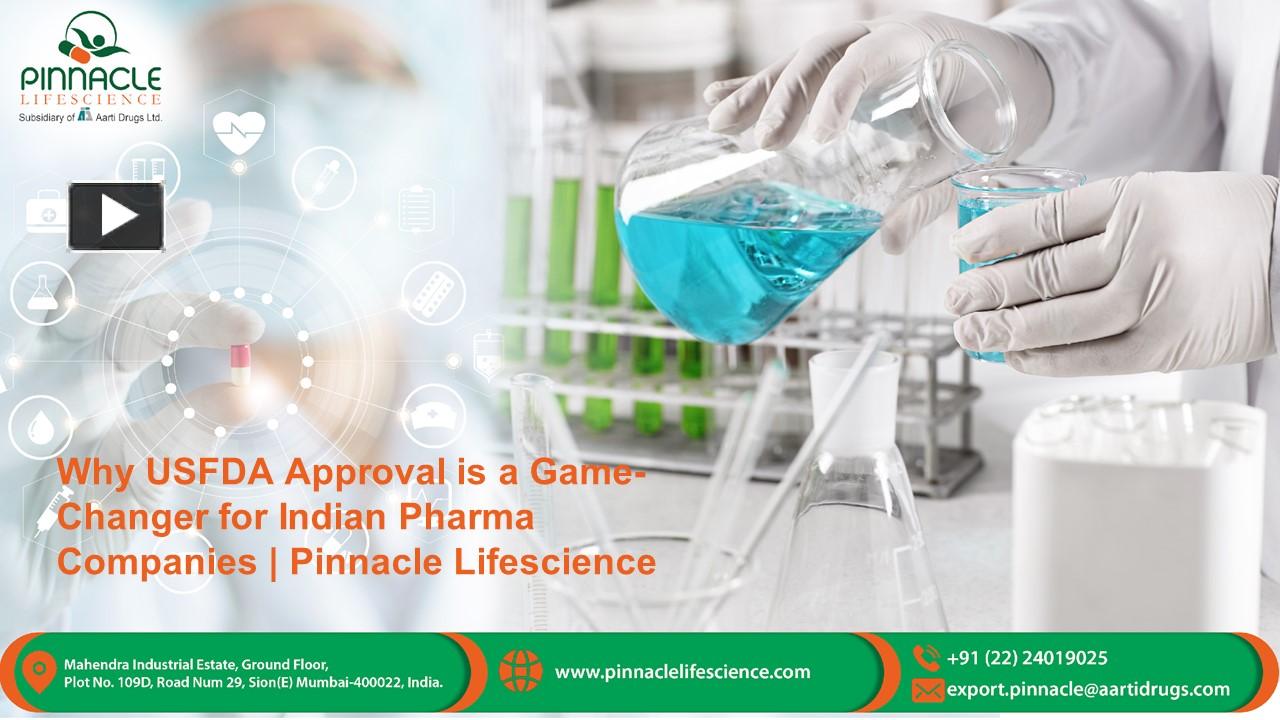 PINNACLE
LIFESCIENCE
Subsidiary of Aarti Drugs Ltd.

Why USFDA Approval is a Game-Changer for Indian Pharma Companies | Pinnacle Lifescience

Mahendra Industrial Estate, Ground Floor, Plot No. 109D, Road Num 29, Sion(E) Mumbai-400022, India.

www.pinnaclelifescience.com

+91 (22) 24019025

export.pinnacle@aartidrugs.com